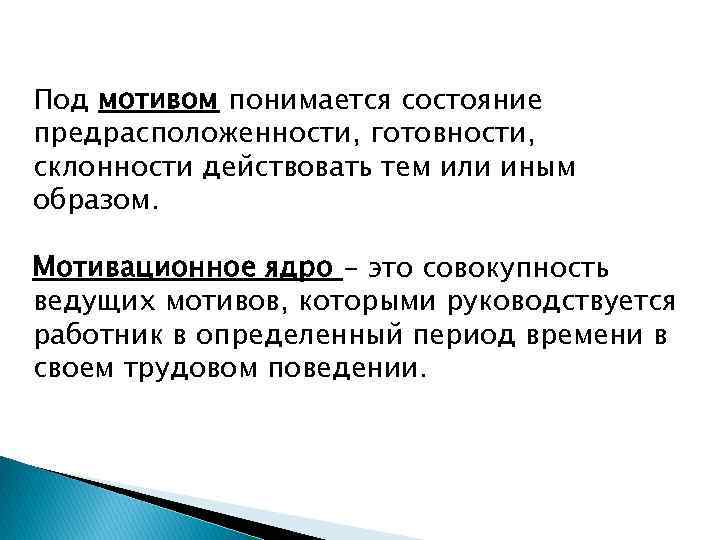 Под мотивом понимается состояние предрасположенности, готовности, склонности действовать тем или иным образом.

Мотивационное ядро – это совокупность ведущих мотивов, которыми руководствуется работник в определенный период времени в своем трудовом поведении.